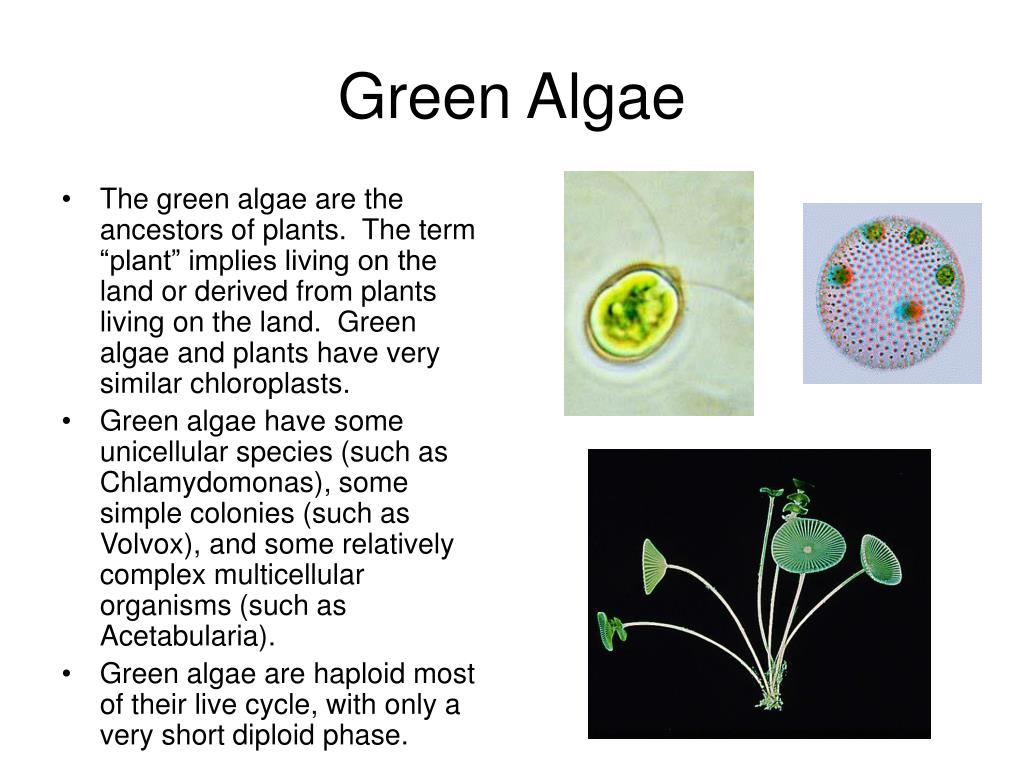 Green Algae

• The green algae are the ancestors of plants. The term “plant” implies living on the land or derived from plants living on the land. Green algae and plants have very similar chloroplasts.

• Green algae have some unicellular species (such as Chlamydomonas), some simple colonies (such as Volvox), and some relatively complex multicellular organisms (such as Acetabularia).

• Green algae are haploid most of their live cycle, with only a very short diploid phase.